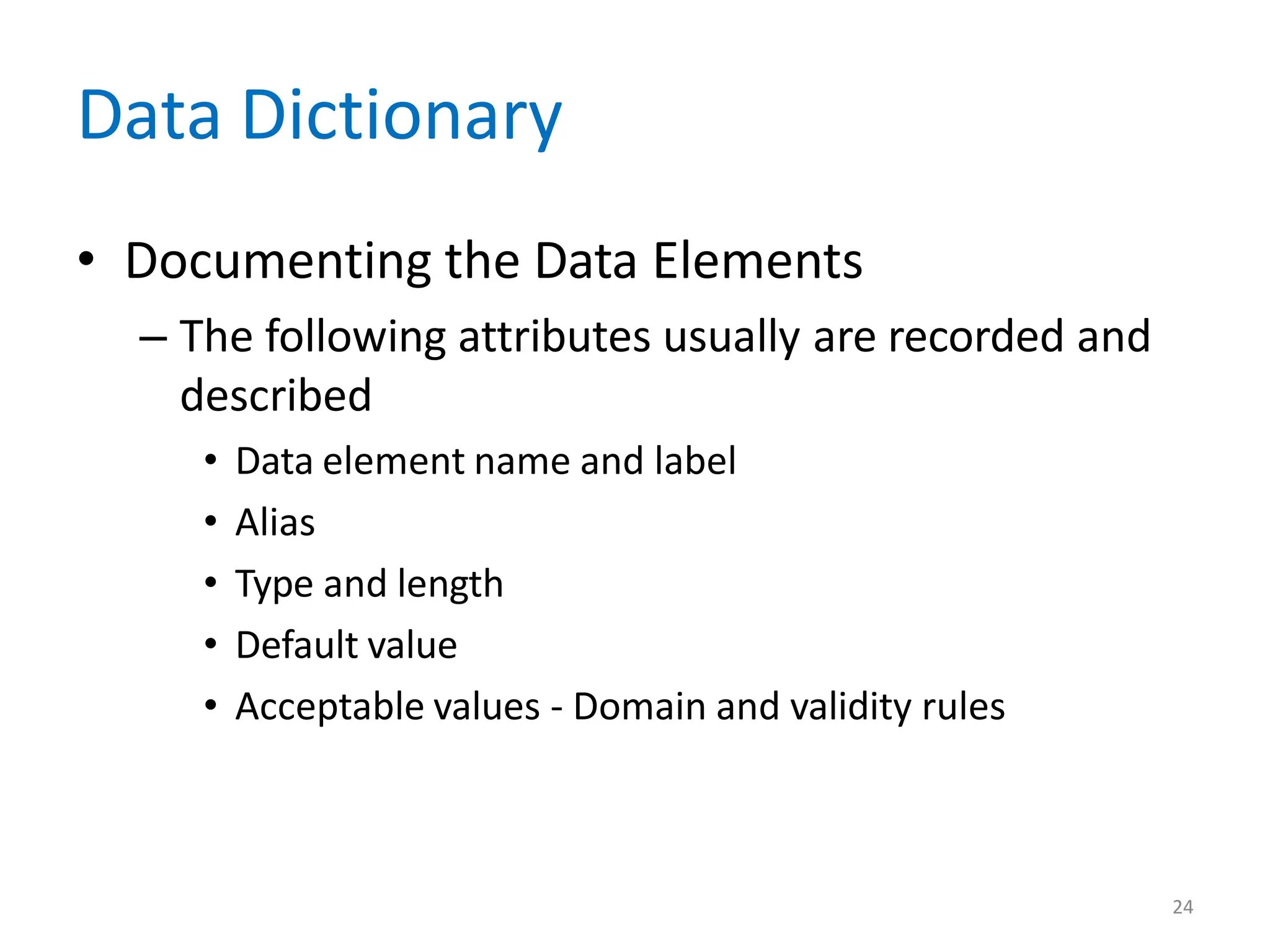 Data Dictionary

• Documenting the Data Elements
– The following attributes usually are recorded and described
• Data element name and label
• Alias
• Type and length
• Default value
• Acceptable values - Domain and validity rules

24